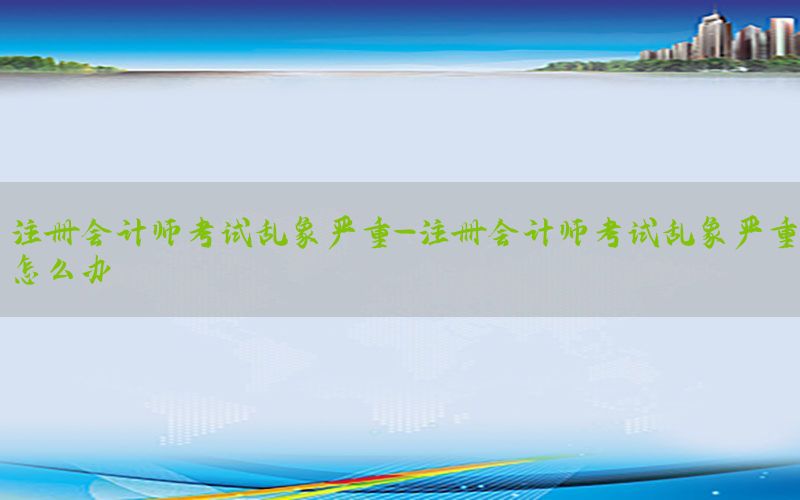 注册会计师考试乱象严重—注册会计师考试乱象严重怎么办